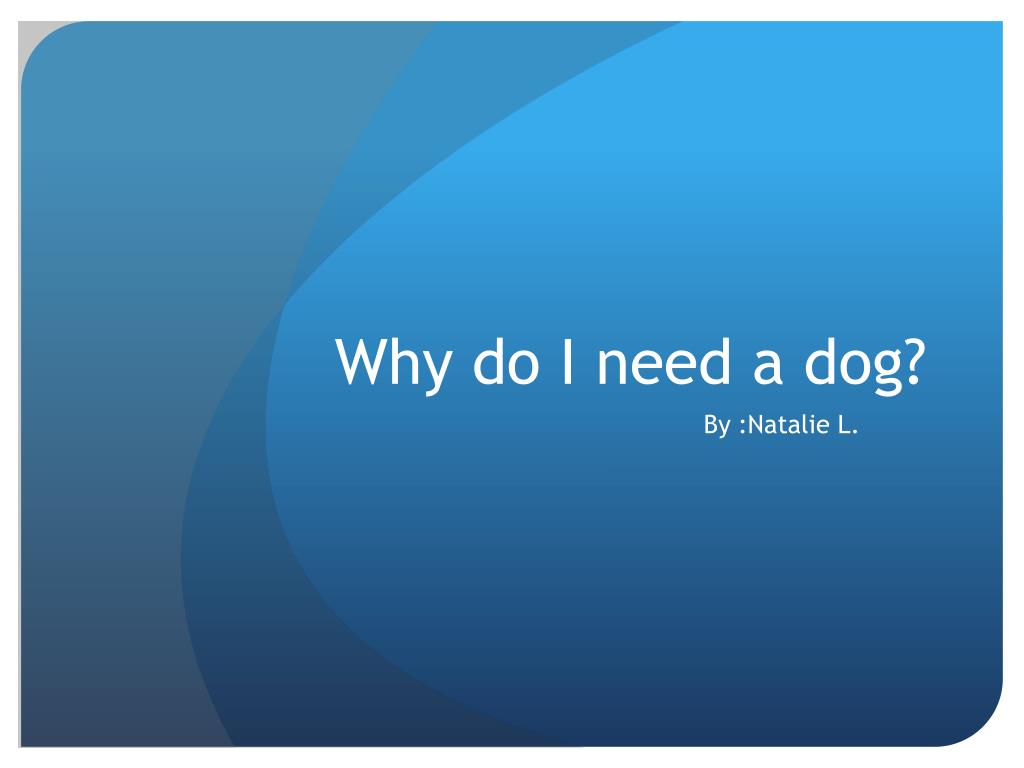 Why do I need a dog?

By :Natalie L.